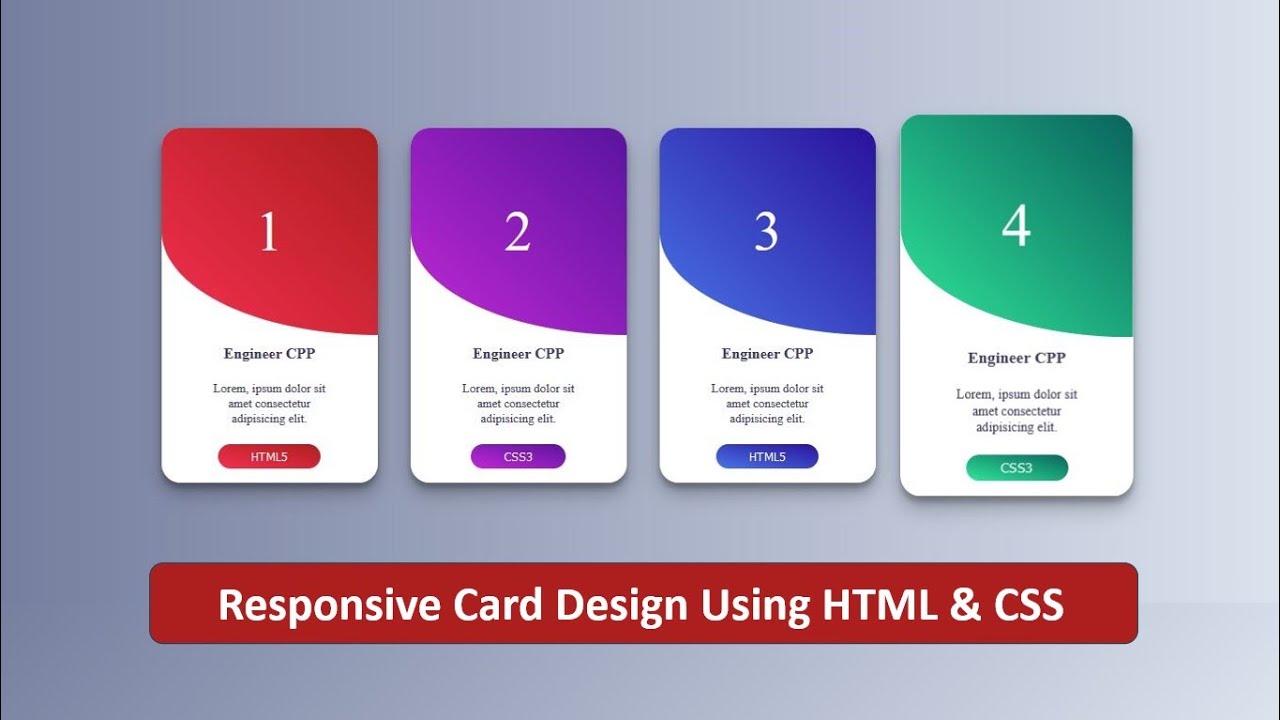 1

Engineer CPP

Lorem, ipsum dolor sit amet consectetur adipisicing elit.

HTML5

2

Engineer CPP

Lorem, ipsum dolor sit amet consectetur adipisicing elit.

CSS3

3

Engineer CPP

Lorem, ipsum dolor sit amet consectetur adipisicing elit.

HTML5

4

Engineer CPP

Lorem, ipsum dolor sit amet consectetur adipisicing elit.

CSS3

Responsive Card Design Using HTML & CSS